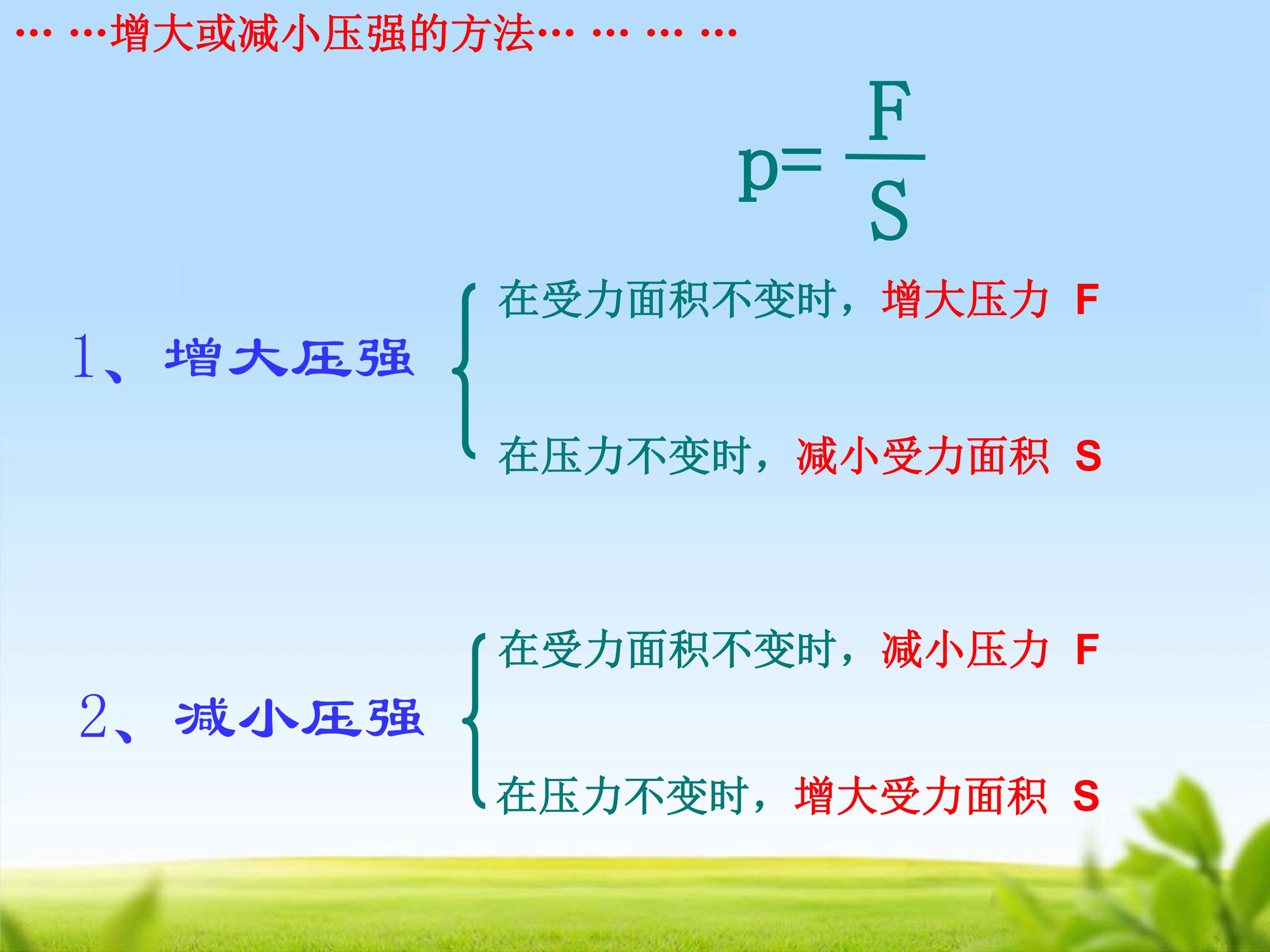 … …增大或减小压强的方法… … … …

$p=\frac{F}{S}$

1、增大压强

在受力面积不变时，增大压力 F

在压力不变时，减小受力面积 S

2、减小压强

在受力面积不变时，减小压力 F

在压力不变时，增大受力面积 S